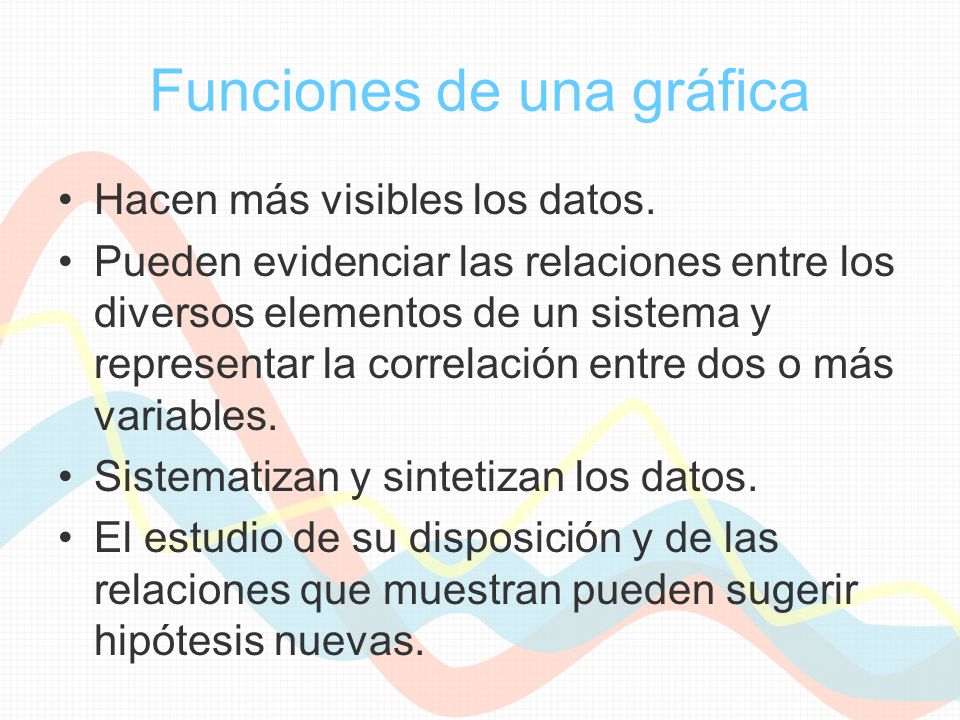 Funciones de una gráfica

• Hacen más visibles los datos.
• Pueden evidenciar las relaciones entre los diversos elementos de un sistema y representar la correlación entre dos o más variables.
• Sistematizan y sintetizan los datos.
• El estudio de su disposición y de las relaciones que muestran pueden sugerir hipótesis nuevas.